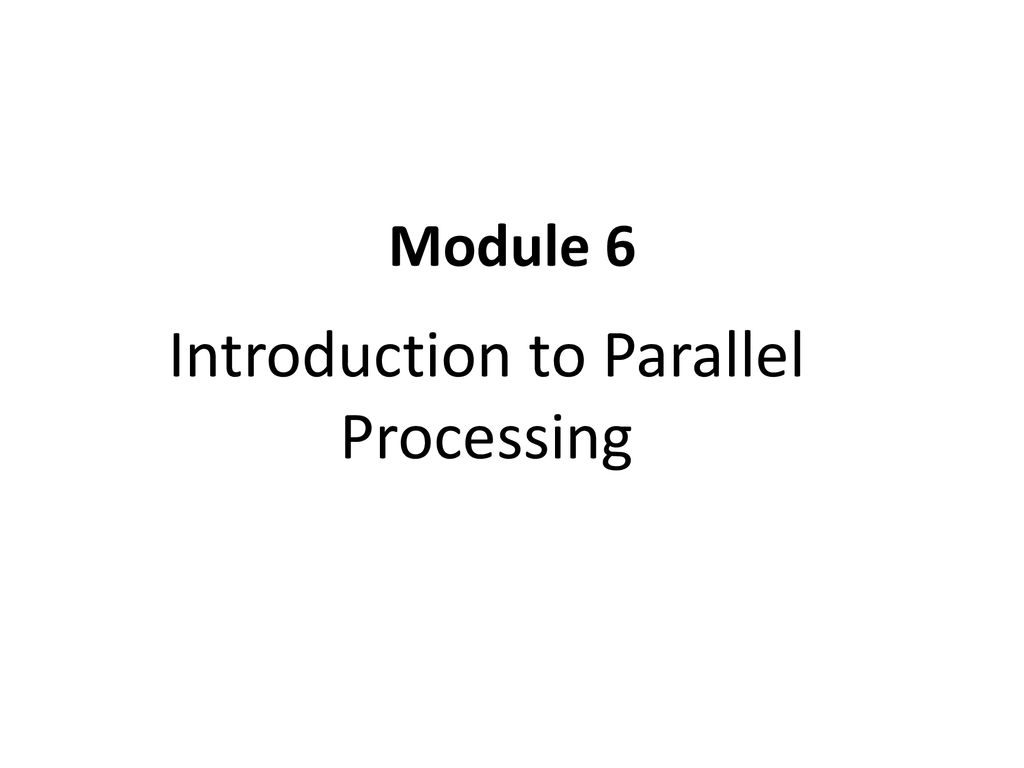 Module 6

Introduction to Parallel Processing